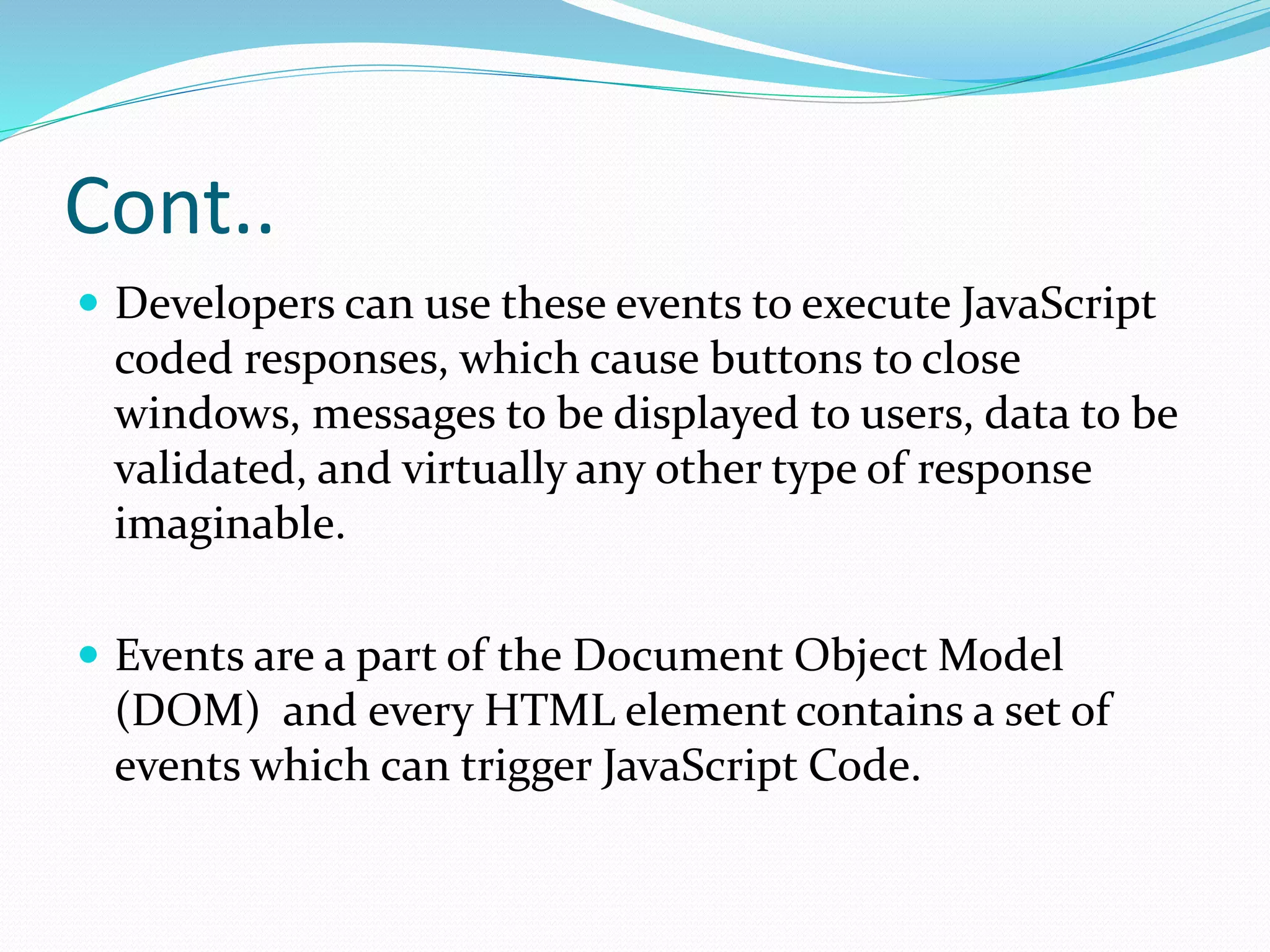 Cont..

Developers can use these events to execute JavaScript coded responses, which cause buttons to close windows, messages to be displayed to users, data to be validated, and virtually any other type of response imaginable.

Events are a part of the Document Object Model (DOM) and every HTML element contains a set of events which can trigger JavaScript Code.